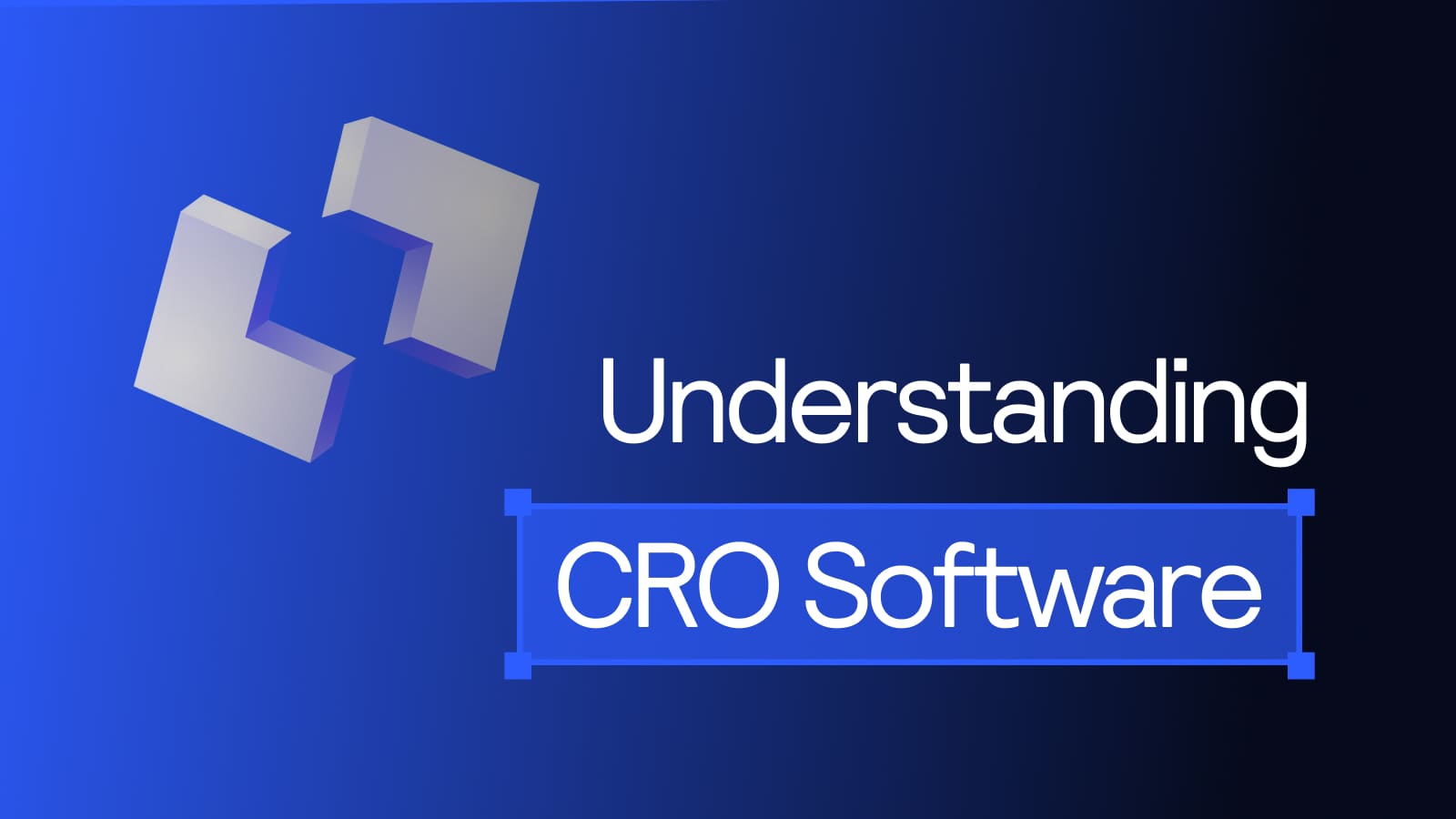 Understanding
CRO Software